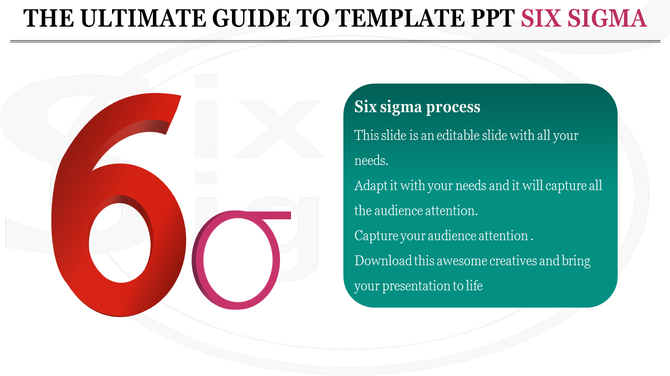 THE ULTIMATE GUIDE TO TEMPLATE PPT SIX SIGMA

6σ

Six sigma process

This slide is an editable slide with all your needs.

Adapt it with your needs and it will capture all the audience attention.

Capture your audience attention .

Download this awesome creatives and bring your presentation to life